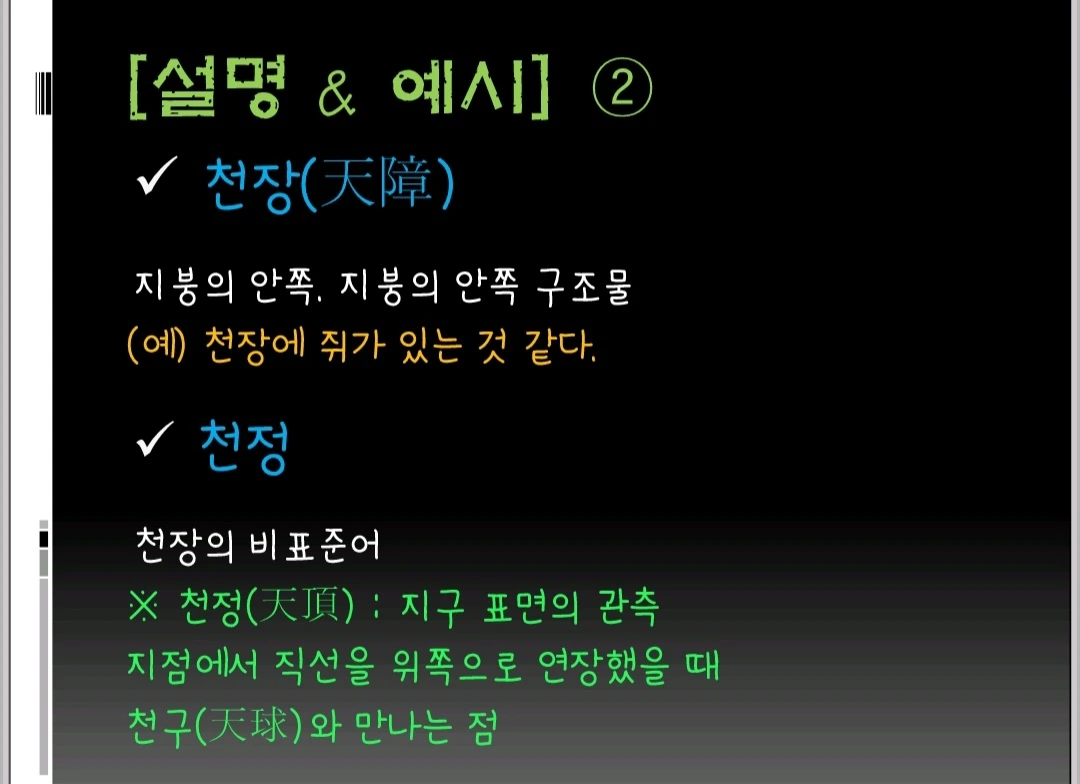 [설명 & 예시] ②

✓ 천장(天障)

지붕의 안쪽. 지붕의 안쪽 구조물
(예) 천장에 쥐가 있는 것 같다.

✓ 천정

천장의 비표준어
※ 천정(天頂) : 지구 표면의 관측 지점에서 직선을 위쪽으로 연장했을 때 천구(天球)와 만나는 점